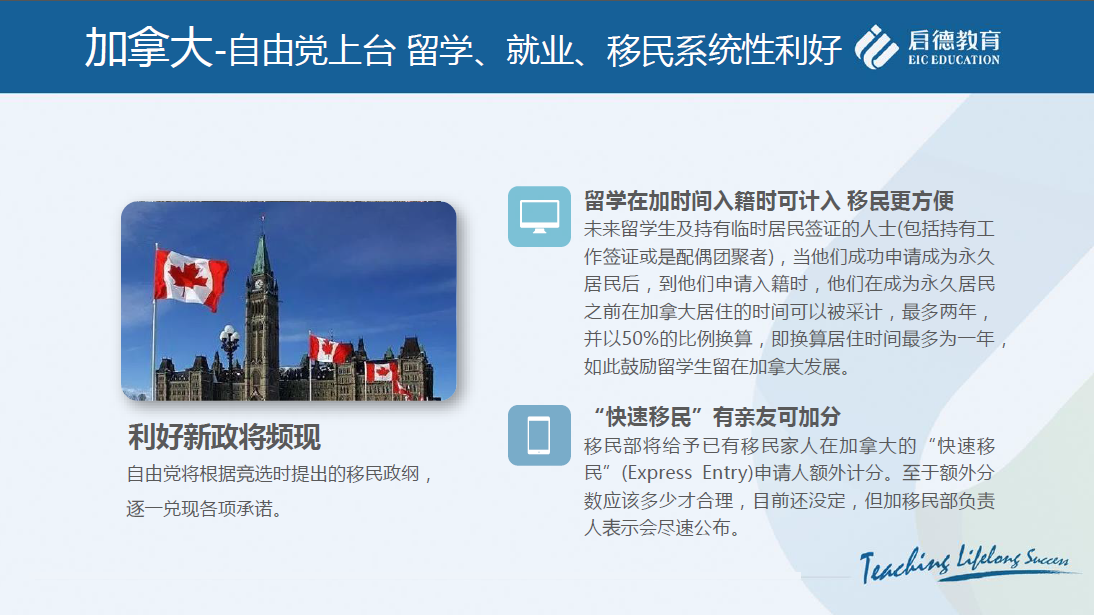 加拿大-自由党上台 留学、就业、移民系统性利好

启德教育
EIC EDUCATION

利好新政将频现
自由党将根据竞选时提出的移民政纲，逐一兑现各项承诺。

留学在加时间入籍时可计入 移民更方便
未来留学生及持有临时居民签证的人士(包括持有工作签证或是配偶团聚者)，当他们成功申请成为永久居民后，到他们申请入籍时，他们在成为永久居民之前在加拿大居住的时间可以被采计，最多两年，并以50%的比例换算，即换算居住时间最多为一年，如此鼓励留学生留在加拿大发展。

“快速移民”有亲友可加分
移民部将给予已有移民家人在加拿大的“快速移民”(Express Entry)申请人额外计分。至于额外分数应该多少才合理，目前还没定，但加移民部负责人表示会尽速公布。

Teaching Lifelong Success